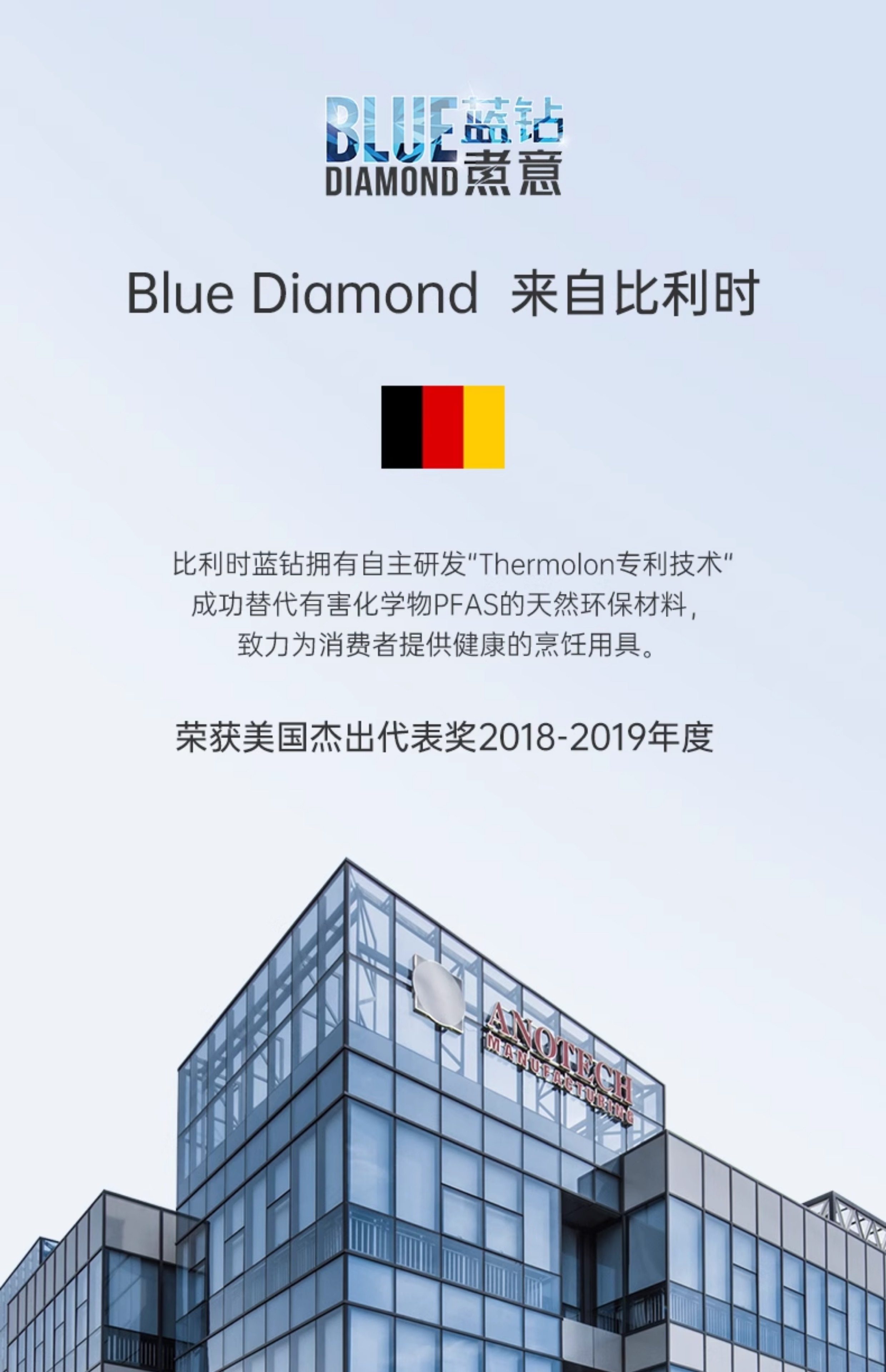 BLUE 蓝钻
DIAMOND 煮意

Blue Diamond 来自比利时

比利时蓝钻拥有自主研发“Thermolon专利技术“
成功替代有害化学物PFAS的天然环保材料，
致力为消费者提供健康的烹饪用具。

荣获美国杰出代表奖2018-2019年度

ANOTECH
MANUFACTURING